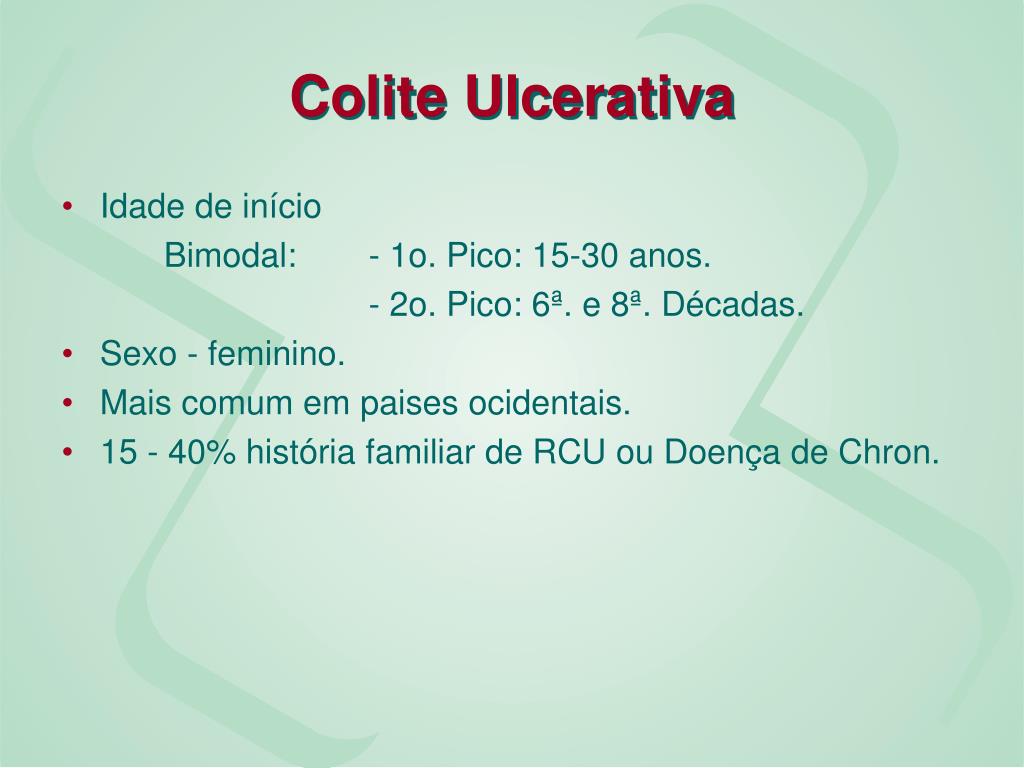 Colite Ulcerativa

• Idade de início
Bimodal: - 1o. Pico: 15-30 anos.
- 2o. Pico: 6ª. e 8ª. Décadas.
• Sexo - feminino.
• Mais comum em paises ocidentais.
• 15 - 40% história familiar de RCU ou Doença de Chron.